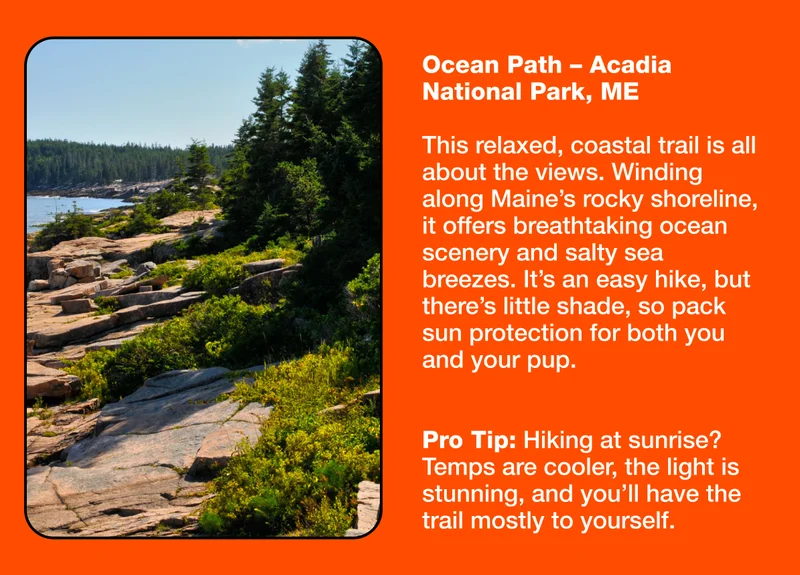 Ocean Path – Acadia National Park, ME

This relaxed, coastal trail is all about the views. Winding along Maine's rocky shoreline, it offers breathtaking ocean scenery and salty sea breezes. It's an easy hike, but there's little shade, so pack sun protection for both you and your pup.

Pro Tip: Hiking at sunrise? Temps are cooler, the light is stunning, and you'll have the trail mostly to yourself.